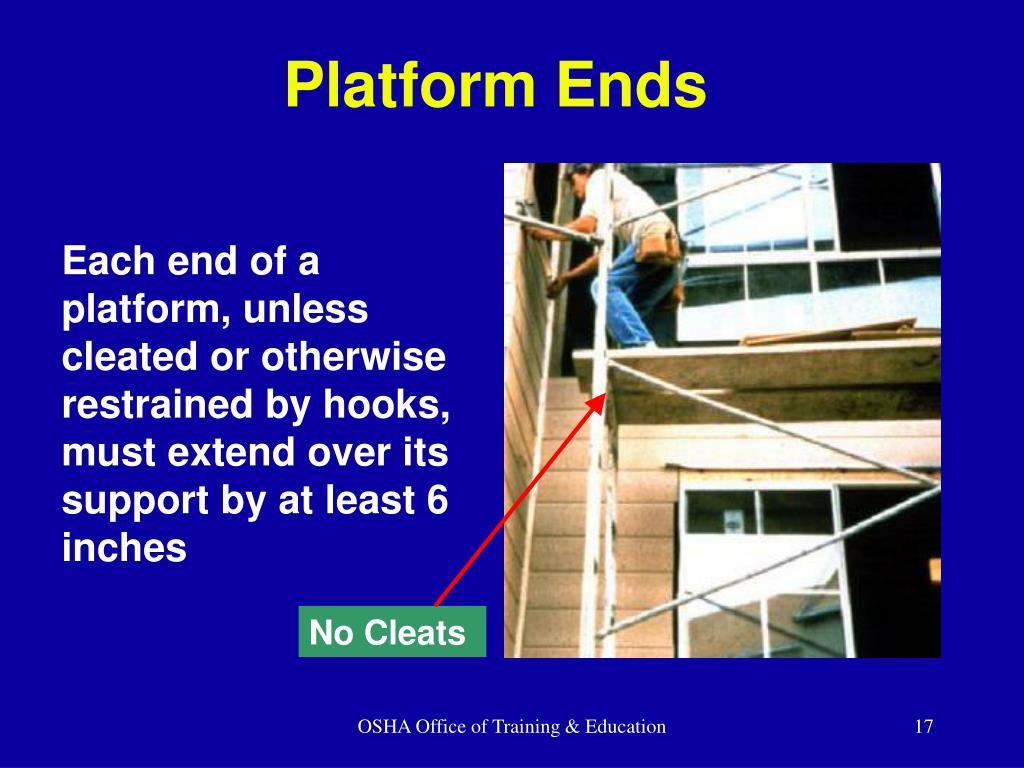 Platform Ends

Each end of a platform, unless cleated or otherwise restrained by hooks, must extend over its support by at least 6 inches

No Cleats

OSHA Office of Training & Education

17